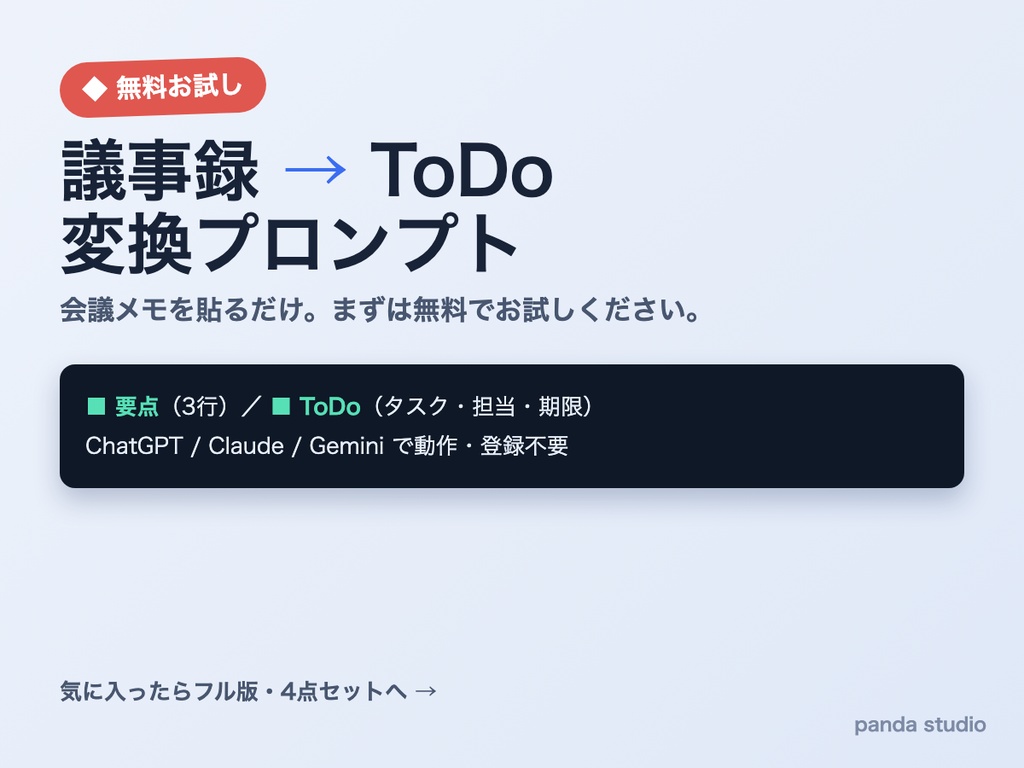 ◆ 無料お試し

議事録 → ToDo
変換プロンプト

会議メモを貼るだけ。まずは無料でお試しください。

■ 要点（3行）／ ■ ToDo（タスク・担当・期限）
ChatGPT / Claude / Gemini で動作・登録不要

気に入ったらフル版・4点セットへ →

panda studio